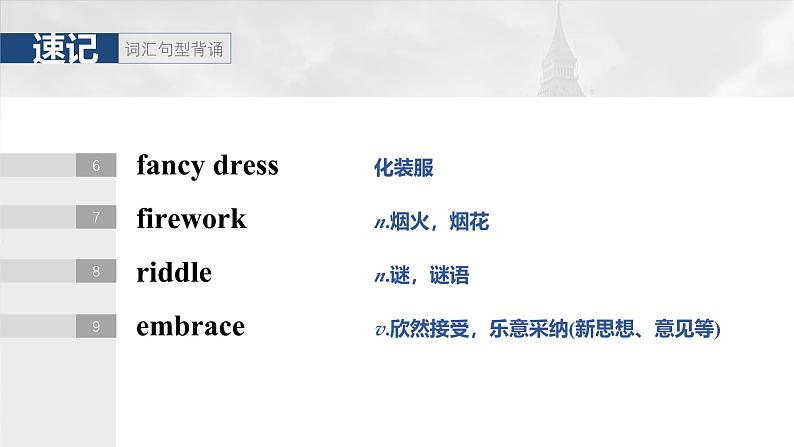 速记 词汇句型背诵

6 fancy dress 化装服

7 firework n.烟火，烟花

8 riddle n.谜，谜语

9 embrace v.欣然接受，乐意采纳(新思想、意见等)